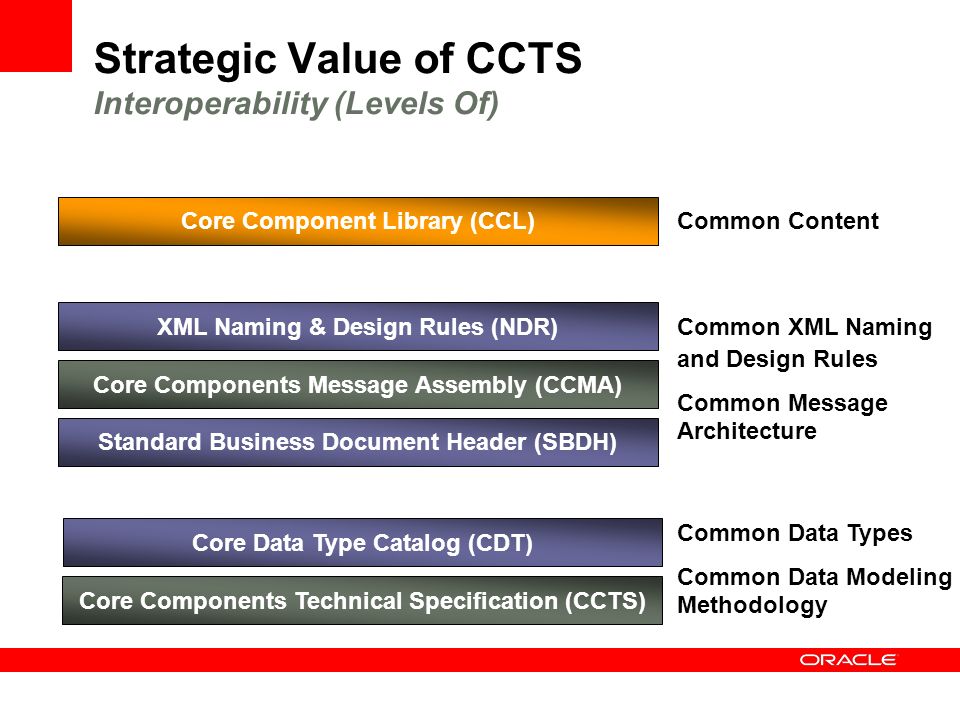 Strategic Value of CCTS
Interoperability (Levels Of)

Core Component Library (CCL)

Common Content

XML Naming & Design Rules (NDR)

Core Components Message Assembly (CCMA)

Standard Business Document Header (SBDH)

Common XML Naming and Design Rules

Common Message Architecture

Core Data Type Catalog (CDT)

Core Components Technical Specification (CCTS)

Common Data Types

Common Data Modeling Methodology

ORACLE